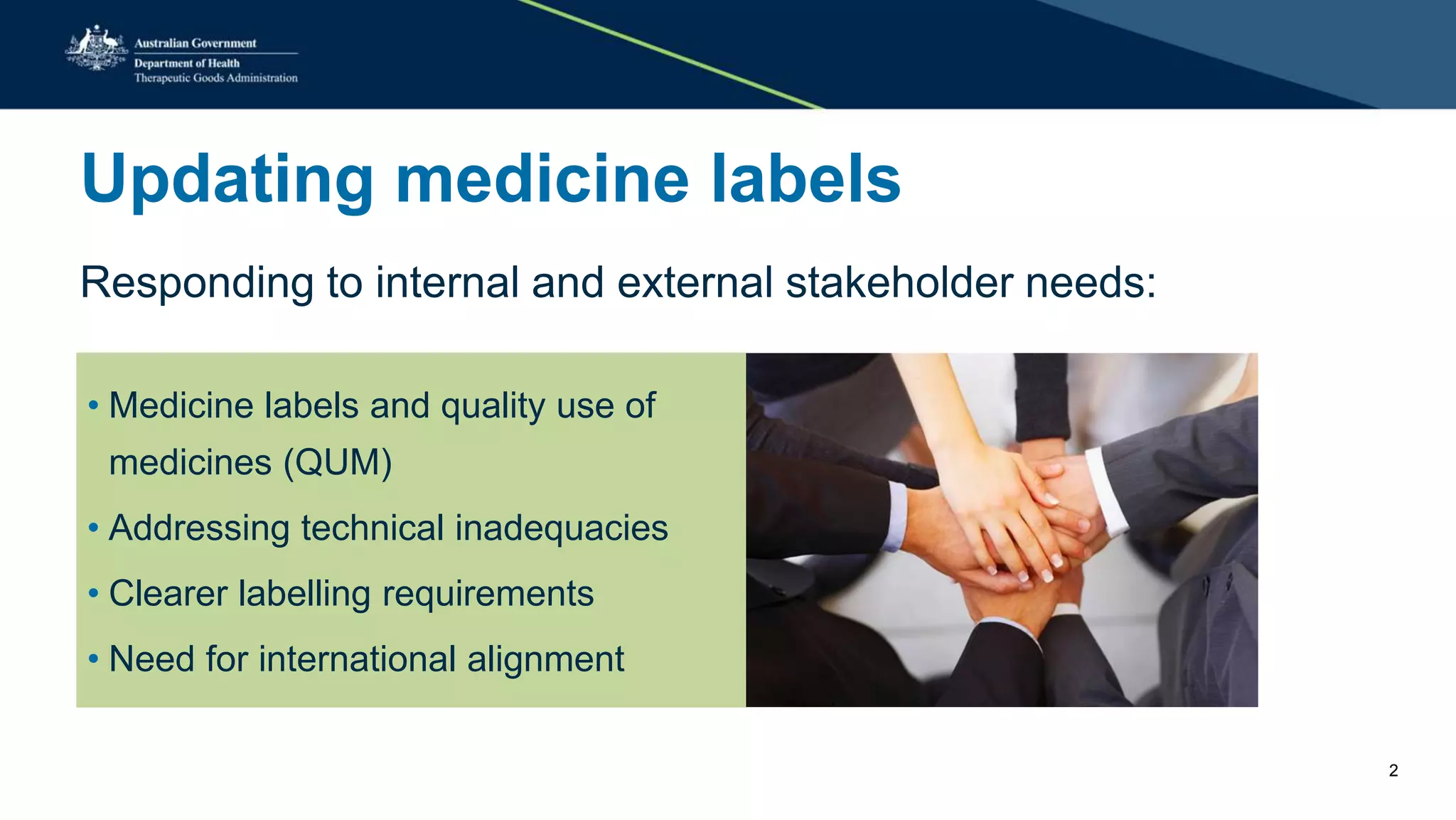 Australian Government
Department of Health
Therapeutic Goods Administration

Updating medicine labels

Responding to internal and external stakeholder needs:

• Medicine labels and quality use of medicines (QUM)
• Addressing technical inadequacies
• Clearer labelling requirements
• Need for international alignment

2